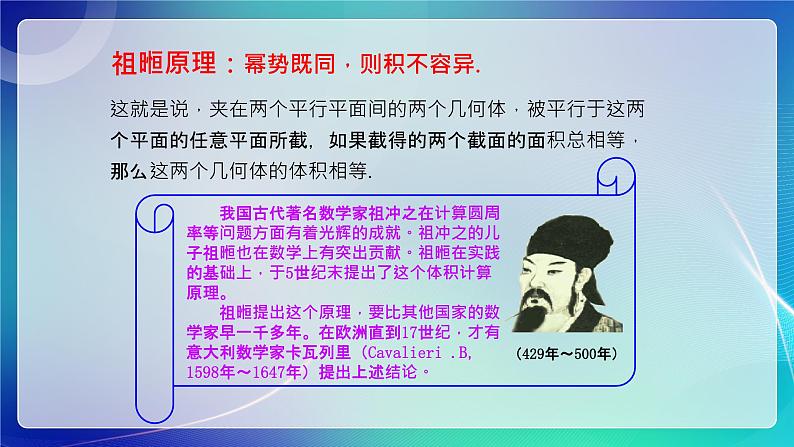 祖暅原理：幂势既同，则积不容异.

这就是说，夹在两个平行平面间的两个几何体，被平行于这两个平面的任意平面所截，如果截得的两个截面的面积总相等，那么这两个几何体的体积相等.

我国古代著名数学家祖冲之在计算圆周率等问题方面有着光辉的成就。祖冲之的儿子祖暅也在数学上有突出贡献。祖暅在实践的基础上，于5世纪末提出了这个体积计算原理。

祖暅提出这个原理，要比其他国家的数学家早一千多年。在欧洲直到17世纪，才有意大利数学家卡瓦列里（Cavalieri .B, 1598年～1647年）提出上述结论。

(429年～500年)